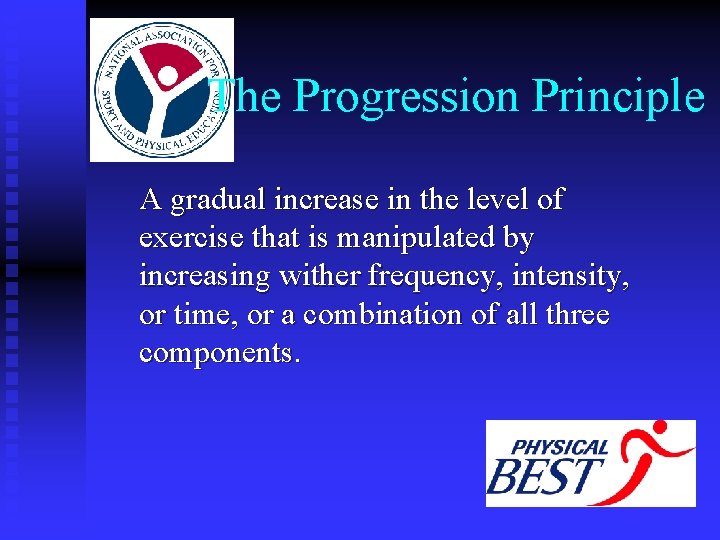 NATIONAL ASSOCIATION FOR SPORT AND PHYSICAL EDUCATION

The Progression Principle

A gradual increase in the level of exercise that is manipulated by increasing wither frequency, intensity, or time, or a combination of all three components.

PHYSICAL BEST